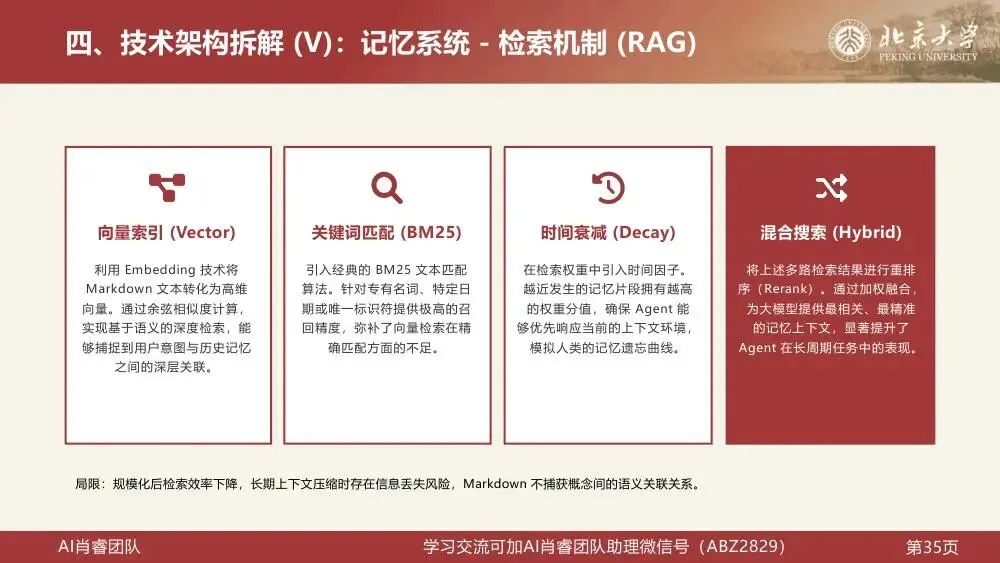 四、技术架构拆解 (V)：记忆系统 - 检索机制 (RAG)

北京大学
PEKING UNIVERSITY

向量索引 (Vector)

利用 Embedding 技术将 Markdown 文本转化为高维向量。通过余弦相似度计算，实现基于语义的深度检索，能够捕捉到用户意图与历史记忆之间的深层关联。

关键词匹配 (BM25)

引入经典的 BM25 文本匹配算法。针对专有名词、特定日期或唯一标识符提供极高的召回精度，弥补了向量检索在精确匹配方面的不足。

时间衰减 (Decay)

在检索权重中引入时间因子。越近发生的记忆片段拥有越高的权重分值，确保 Agent 能够优先响应当前的上下文环境，模拟人类的记忆遗忘曲线。

混合搜索 (Hybrid)

将上述多路检索结果进行重排序（Rerank）。通过加权融合，为大模型提供最相关、最精准的记忆上下文，显著提升了 Agent 在长周期任务中的表现。

局限：规模化后检索效率下降，长期上下文压缩时存在信息丢失风险，Markdown 不捕获概念间的语义关联关系。

AI肖睿团队

学习交流可加AI肖睿团队助理微信号（ABZ2829）

第35页